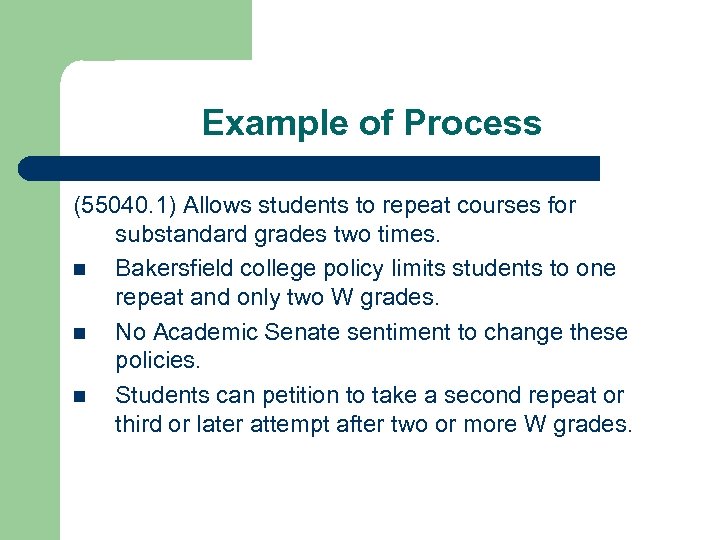 Example of Process

(55040.1) Allows students to repeat courses for substandard grades two times.

- Bakersfield college policy limits students to one repeat and only two W grades.
- No Academic Senate sentiment to change these policies.
- Students can petition to take a second repeat or third or later attempt after two or more W grades.